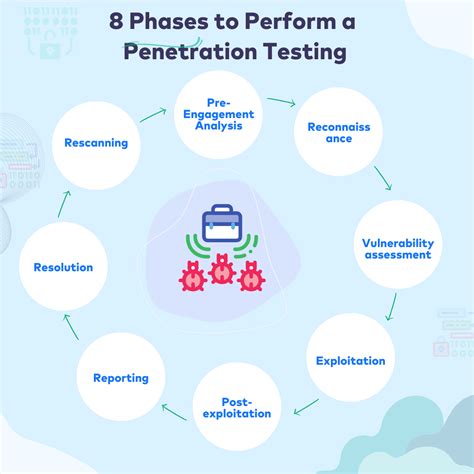 8 Phases to Perform a Penetration Testing

Pre-Engagement Analysis

Reconnaiss ance

Vulnerability assessment

Exploitation

Post-exploitation

Reporting

Resolution

Rescanning